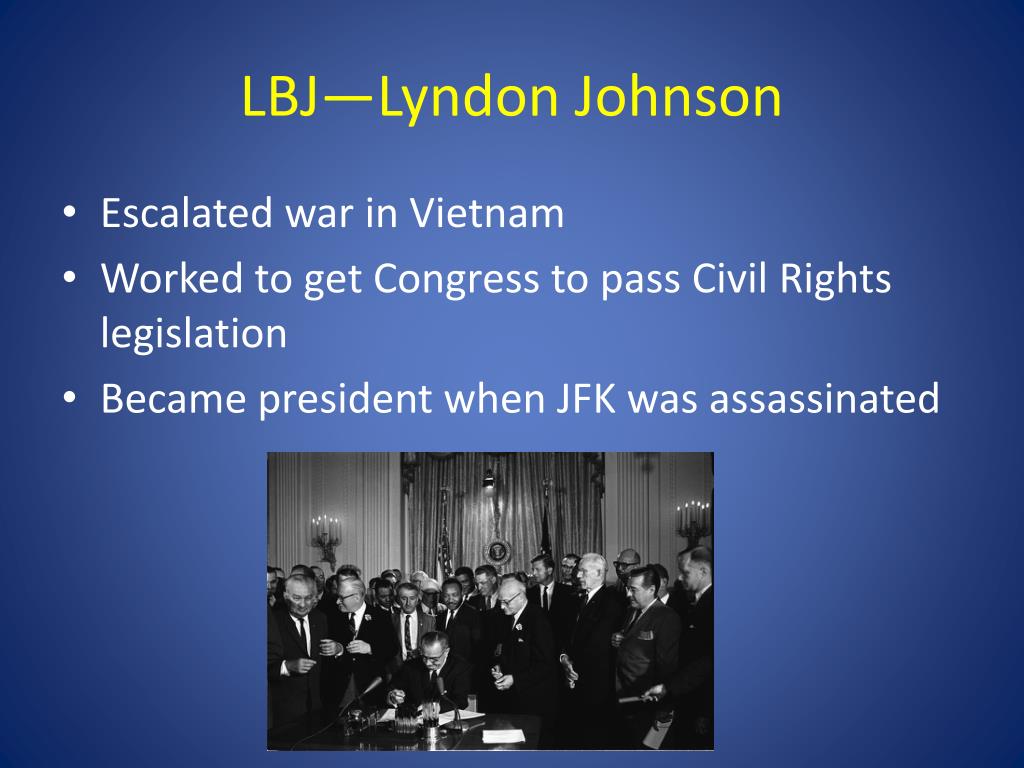 LBJ—Lyndon Johnson

• Escalated war in Vietnam
• Worked to get Congress to pass Civil Rights legislation
• Became president when JFK was assassinated